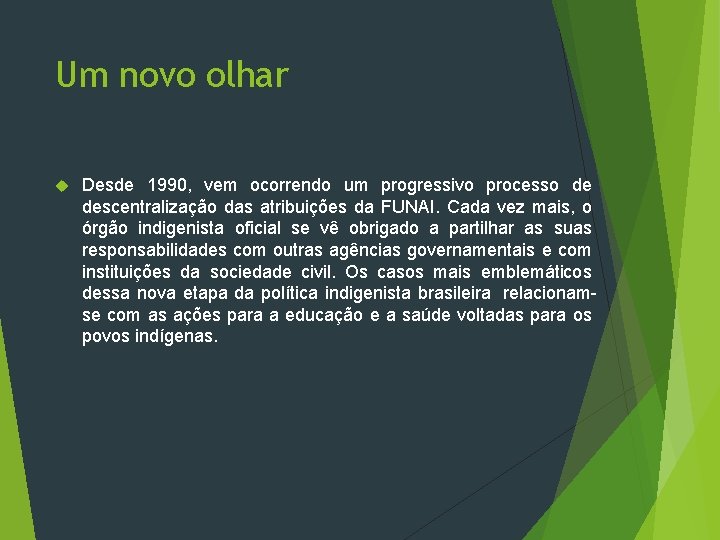 Um novo olhar

Desde 1990, vem ocorrendo um progressivo processo de descentralização das atribuições da FUNAI. Cada vez mais, o órgão indigenista oficial se vê obrigado a partilhar as suas responsabilidades com outras agências governamentais e com instituições da sociedade civil. Os casos mais emblemáticos dessa nova etapa da política indigenista brasileira relacionam-se com as ações para a educação e a saúde voltadas para os povos indígenas.